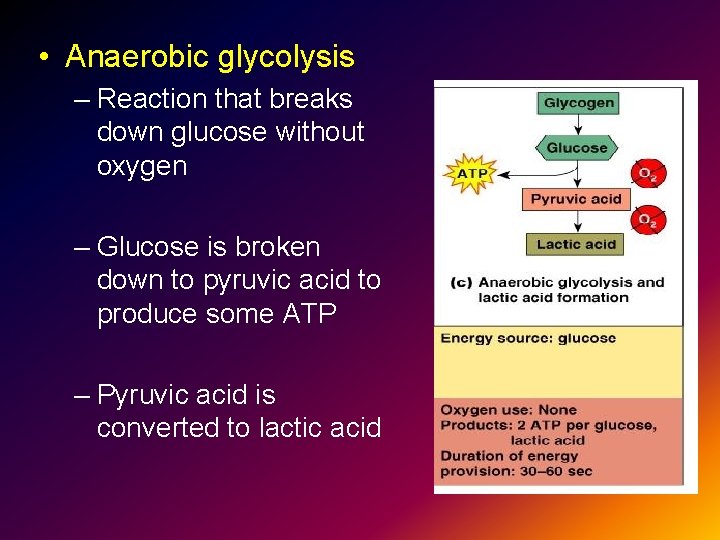 • Anaerobic glycolysis

– Reaction that breaks down glucose without oxygen

– Glucose is broken down to pyruvic acid to produce some ATP

– Pyruvic acid is converted to lactic acid

Glycogen

Glucose

ATP

$O_2$

Pyruvic acid

$O_2$

Lactic acid

(c) Anaerobic glycolysis and lactic acid formation

Energy source: glucose

Oxygen use: None
Products: 2 ATP per glucose, lactic acid
Duration of energy provision: 30–60 sec